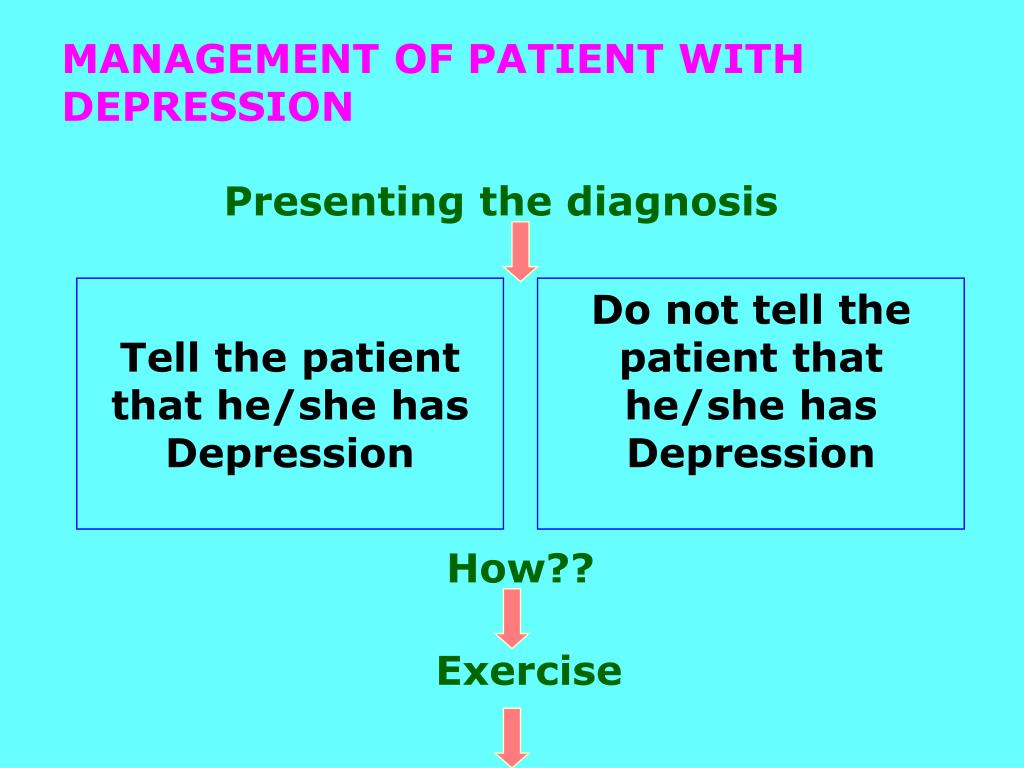 MANAGEMENT OF PATIENT WITH DEPRESSION

Presenting the diagnosis

Tell the patient that he/she has Depression

Do not tell the patient that he/she has Depression

How??

Exercise